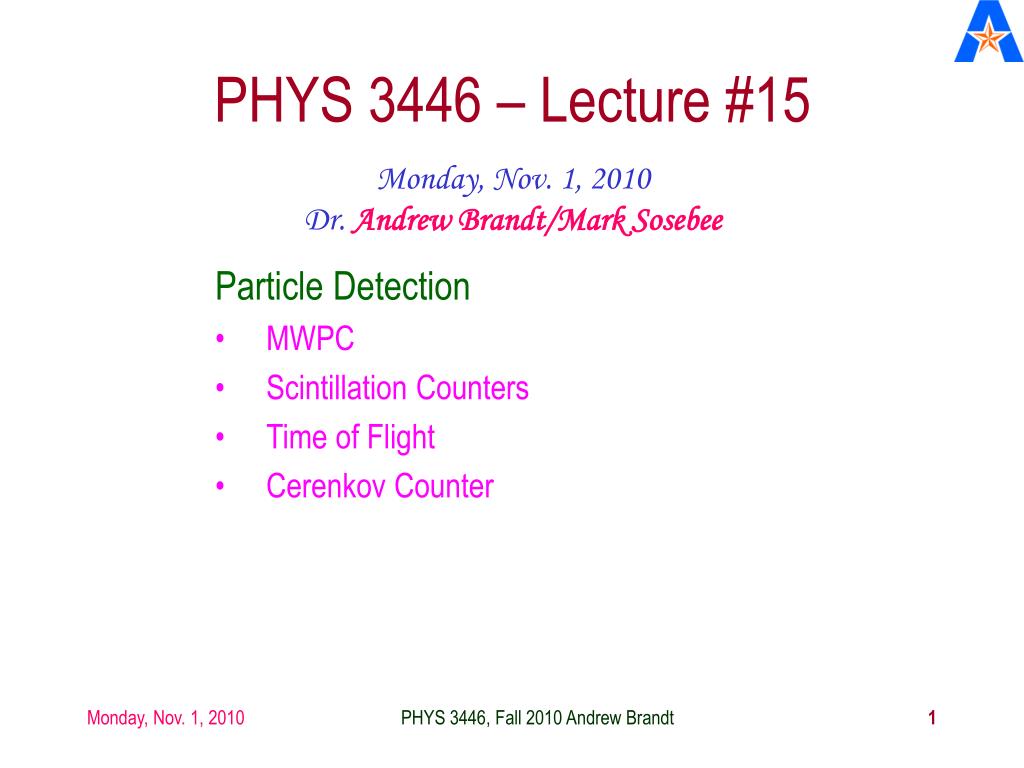 PHYS 3446 – Lecture #15

Monday, Nov. 1, 2010
Dr. Andrew Brandt/Mark Sosebee

Particle Detection
• MWPC
• Scintillation Counters
• Time of Flight
• Cerenkov Counter

Monday, Nov. 1, 2010
PHYS 3446, Fall 2010 Andrew Brandt
1